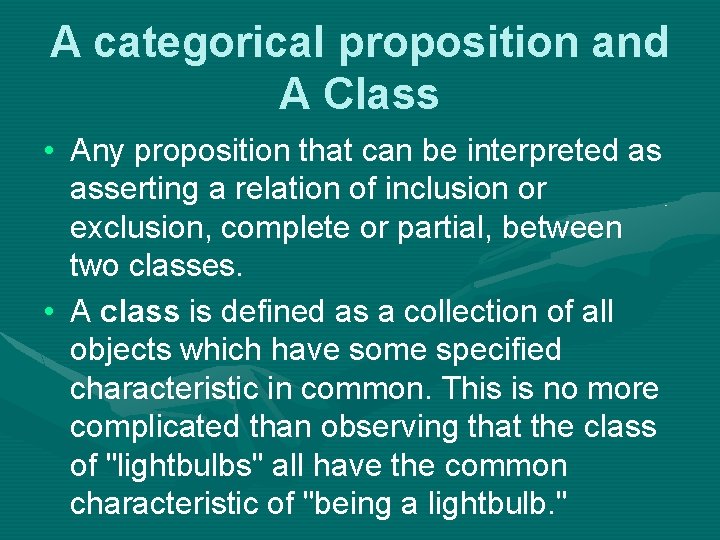 A categorical proposition and A Class

• Any proposition that can be interpreted as asserting a relation of inclusion or exclusion, complete or partial, between two classes.

• A class is defined as a collection of all objects which have some specified characteristic in common. This is no more complicated than observing that the class of "lightbulbs" all have the common characteristic of "being a lightbulb."